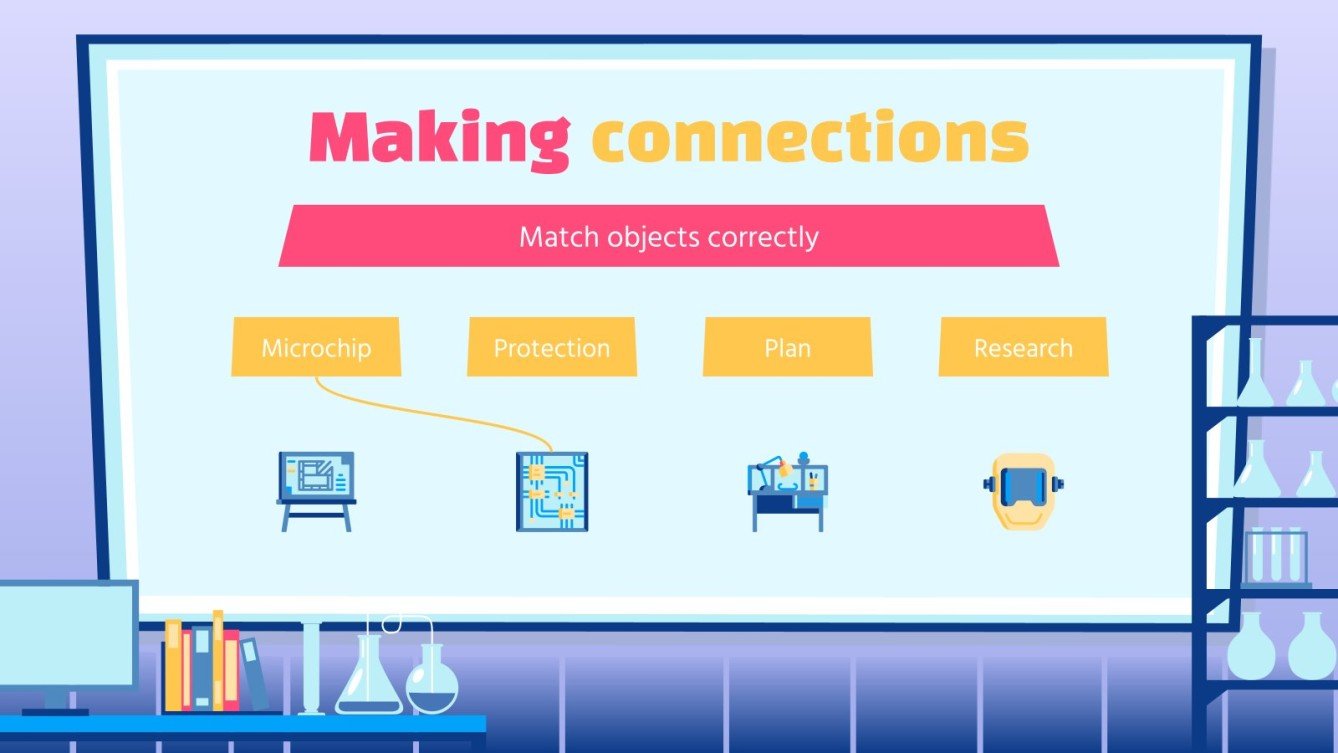 Making connections

Match objects correctly

Microchip

Protection

Plan

Research